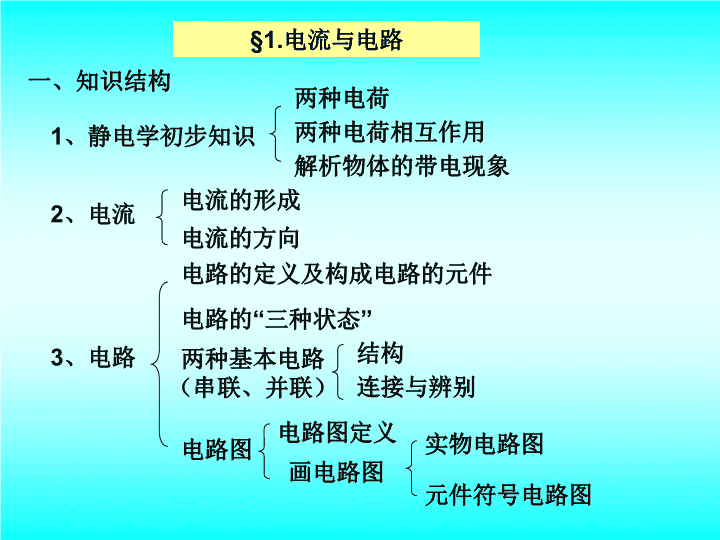 §1.电流与电路

一、知识结构

1、静电学初步知识

两种电荷

两种电荷相互作用

解析物体的带电现象

2、电流

电流的形成

电流的方向

3、电路

电路的定义及构成电路的元件

电路的“三种状态”

两种基本电路（串联、并联）

结构

连接与辨别

电路图

电路图定义

画电路图

实物电路图

元件符号电路图